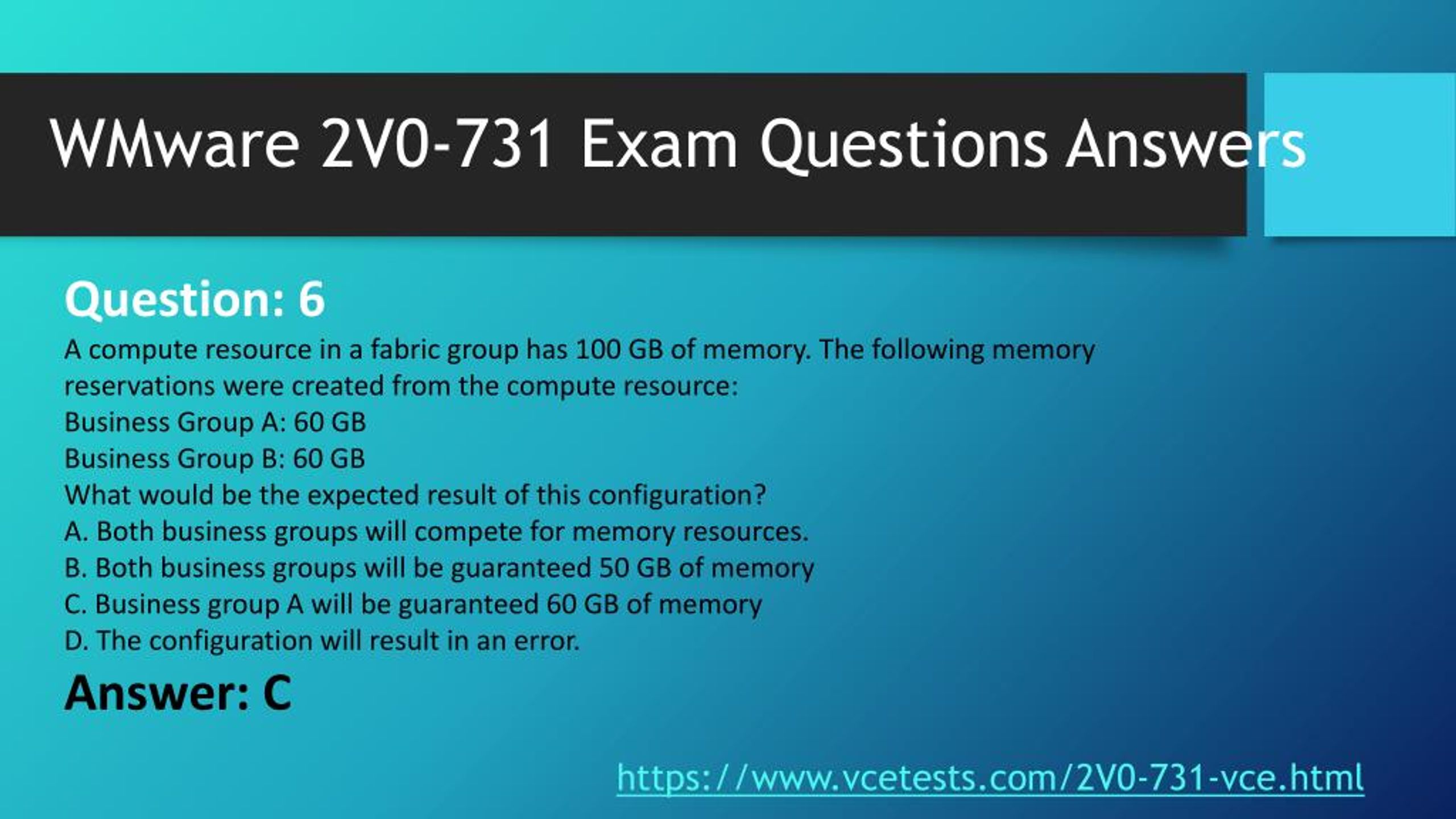 WMware 2V0-731 Exam Questions Answers

Question: 6

A compute resource in a fabric group has 100 GB of memory. The following memory reservations were created from the compute resource:
Business Group A: 60 GB
Business Group B: 60 GB
What would be the expected result of this configuration?
A. Both business groups will compete for memory resources.
B. Both business groups will be guaranteed 50 GB of memory
C. Business group A will be guaranteed 60 GB of memory
D. The configuration will result in an error.

Answer: C

https://www.vcetests.com/2V0-731-vce.html